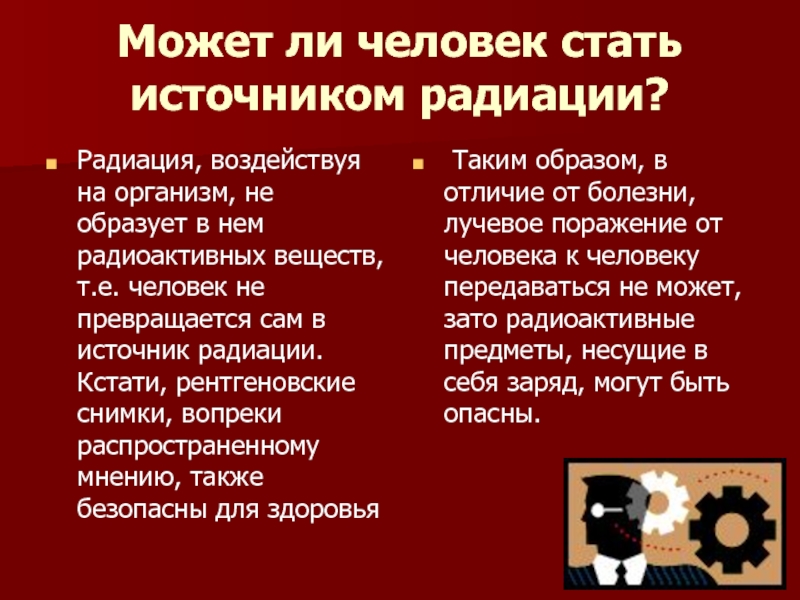 Может ли человек стать источником радиации?

Радиация, воздействуя на организм, не образует в нем радиоактивных веществ, т.е. человек не превращается сам в источник радиации. Кстати, рентгеновские снимки, вопреки распространенному мнению, также безопасны для здоровья

Таким образом, в отличие от болезни, лучевое поражение от человека к человеку передаваться не может, зато радиоактивные предметы, несущие в себя заряд, могут быть опасны.